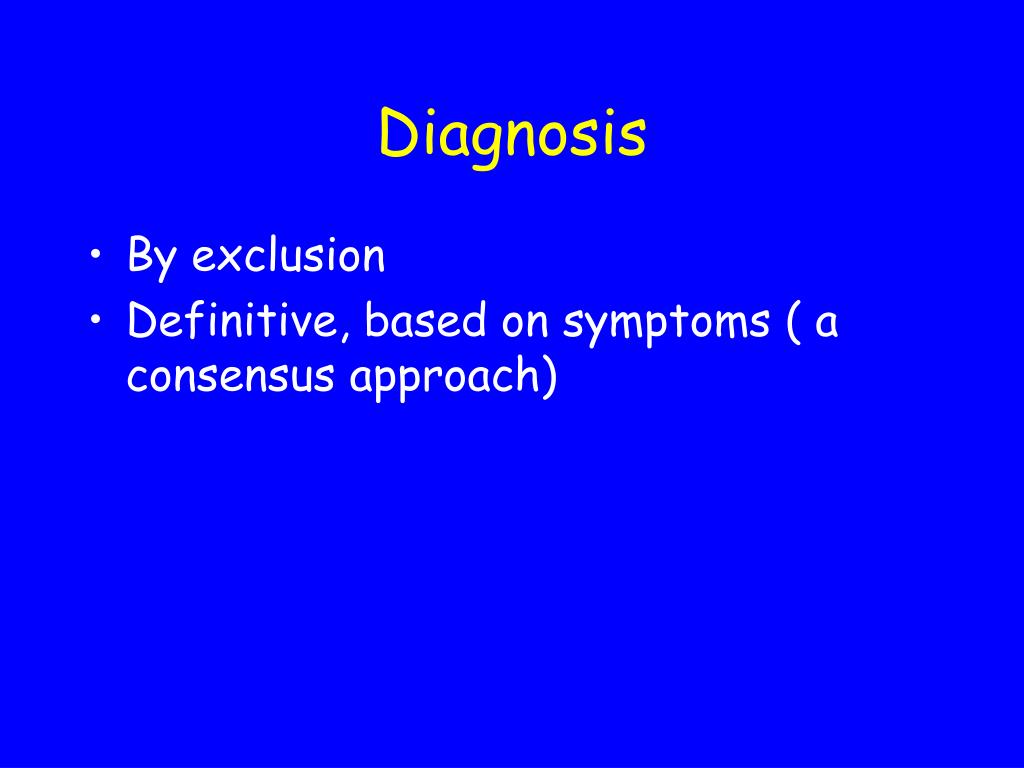 Diagnosis

• By exclusion
• Definitive, based on symptoms ( a consensus approach)